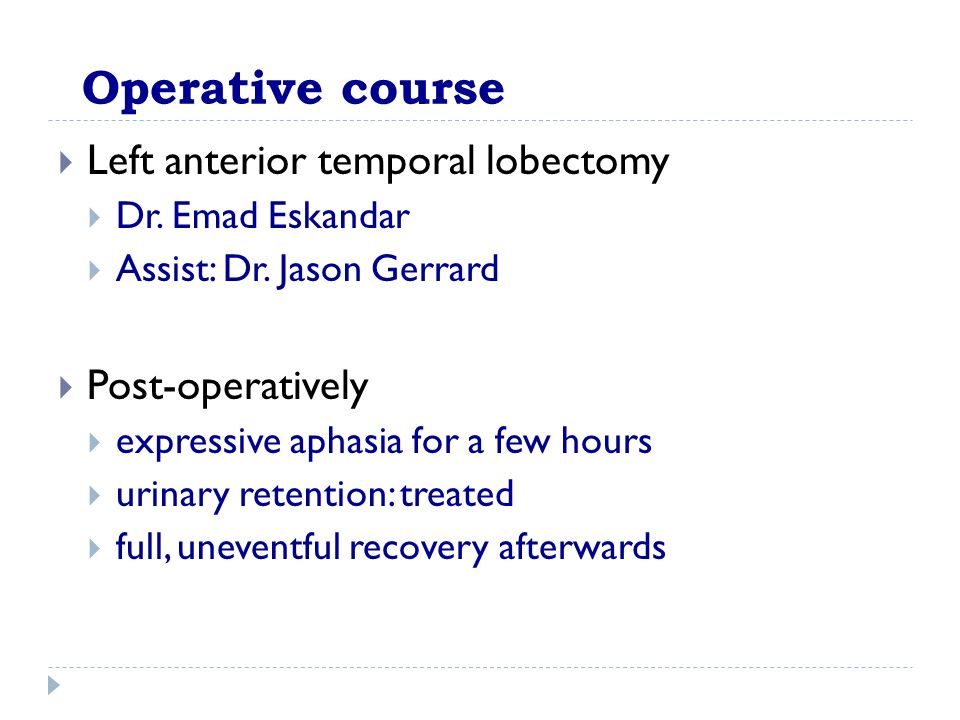 Operative course

Left anterior temporal lobectomy
Dr. Emad Eskandar
Assist: Dr. Jason Gerrard

Post-operatively
expressive aphasia for a few hours
urinary retention: treated
full, uneventful recovery afterwards